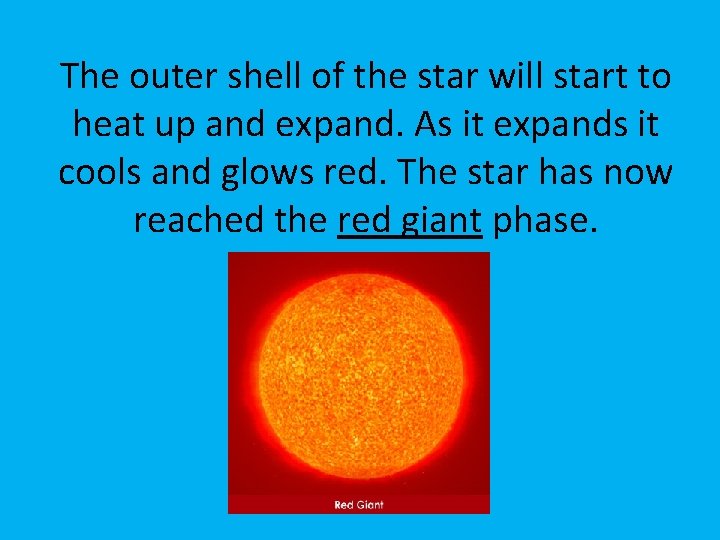 The outer shell of the star will start to heat up and expand. As it expands it cools and glows red. The star has now reached the red giant phase.

Red Giant